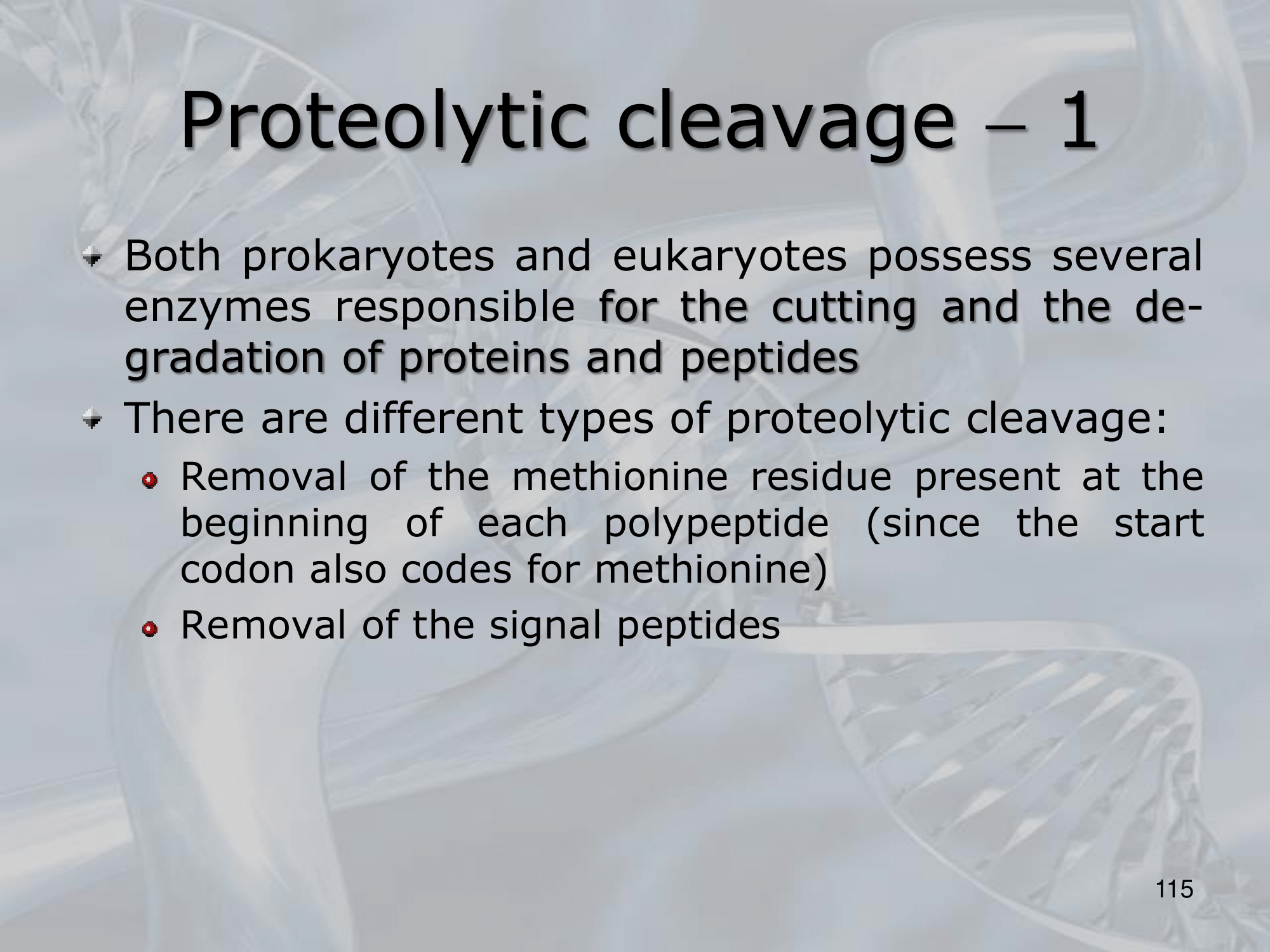 Proteolytic cleavage – 1

Both prokaryotes and eukaryotes possess several enzymes responsible for the cutting and the degradation of proteins and peptides

There are different types of proteolytic cleavage:

Removal of the methionine residue present at the beginning of each polypeptide (since the start codon also codes for methionine)

Removal of the signal peptides

115